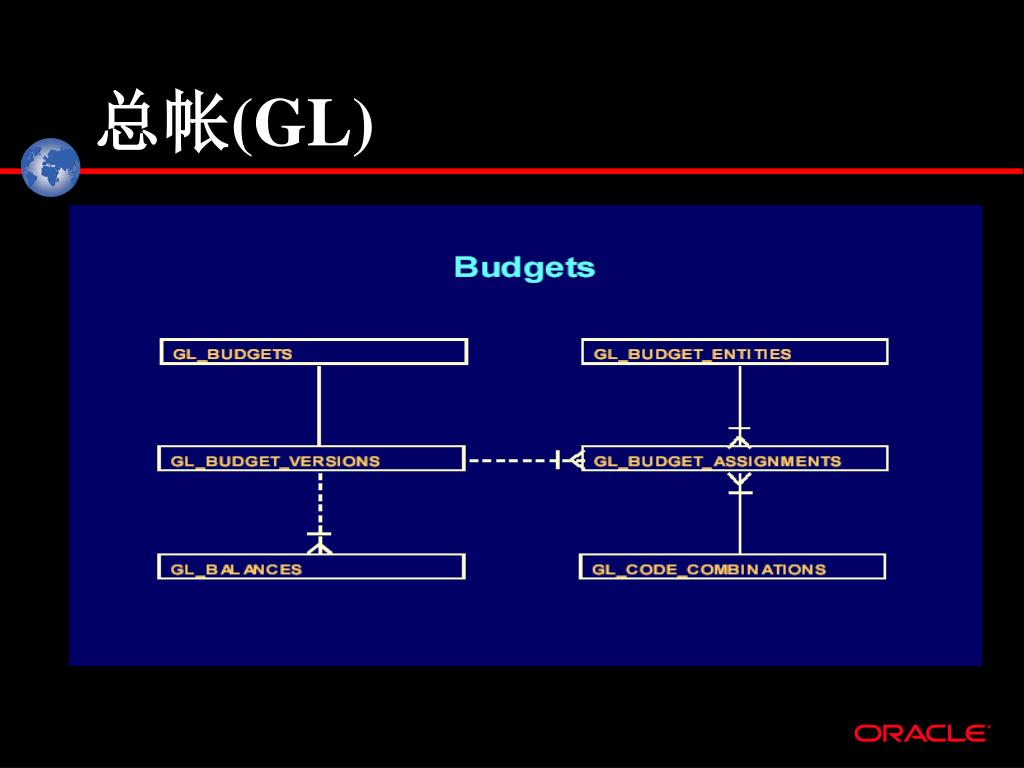 总帐(GL)

Budgets

GL_BUDGETS

GL_BUDGET_ENTITIES

GL_BUDGET_VERSIONS

GL_BUDGET_ASSIGNMENTS

GL_BALANCES

GL_CODE_COMBINATIONS

ORACLE